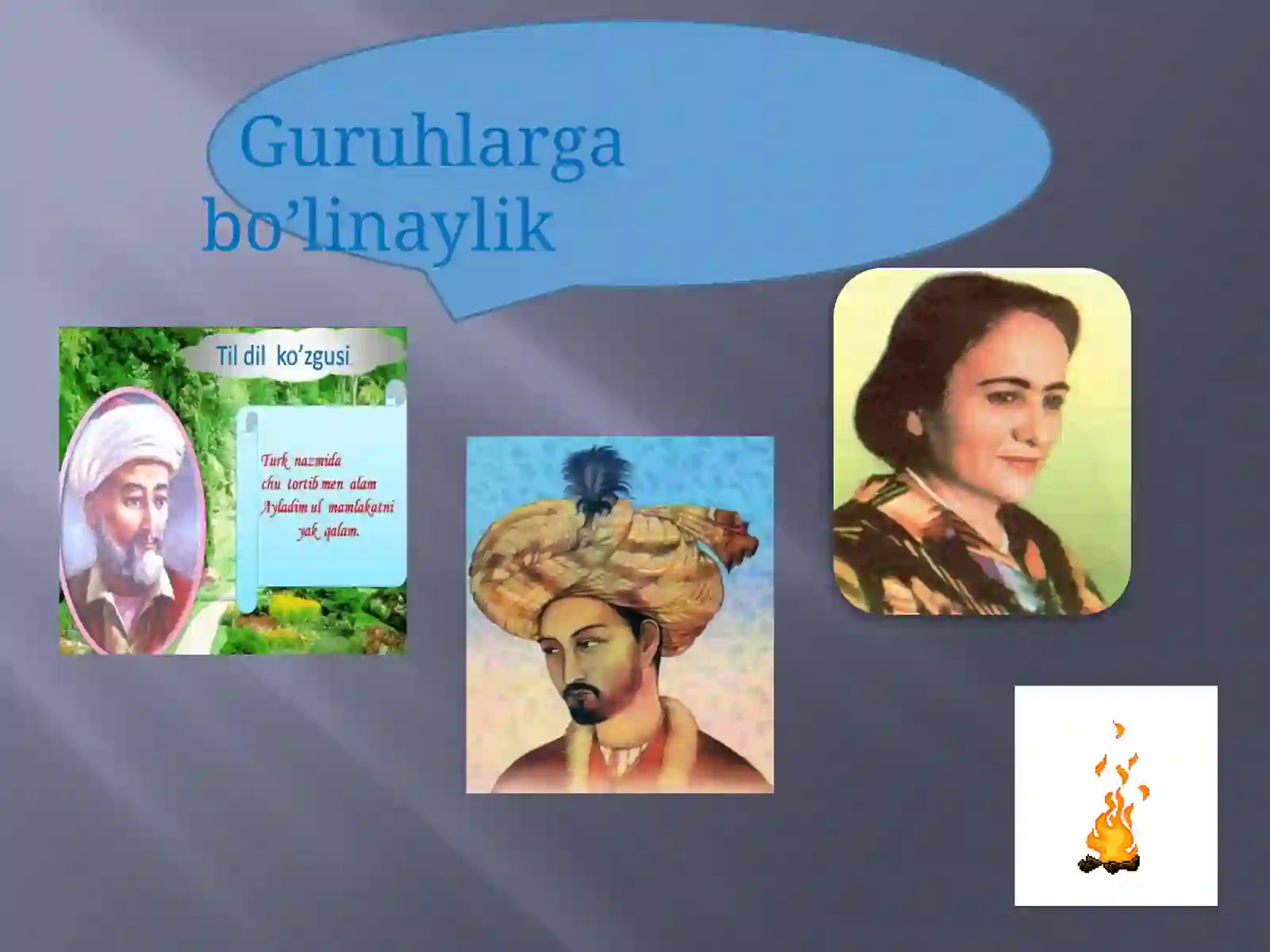 Guruhlarga bo’linaylik

Til dil ko’zgusi

Turk nazmida
chu tortib men alam
Ayladim ul mamlakatni
yak qalam.